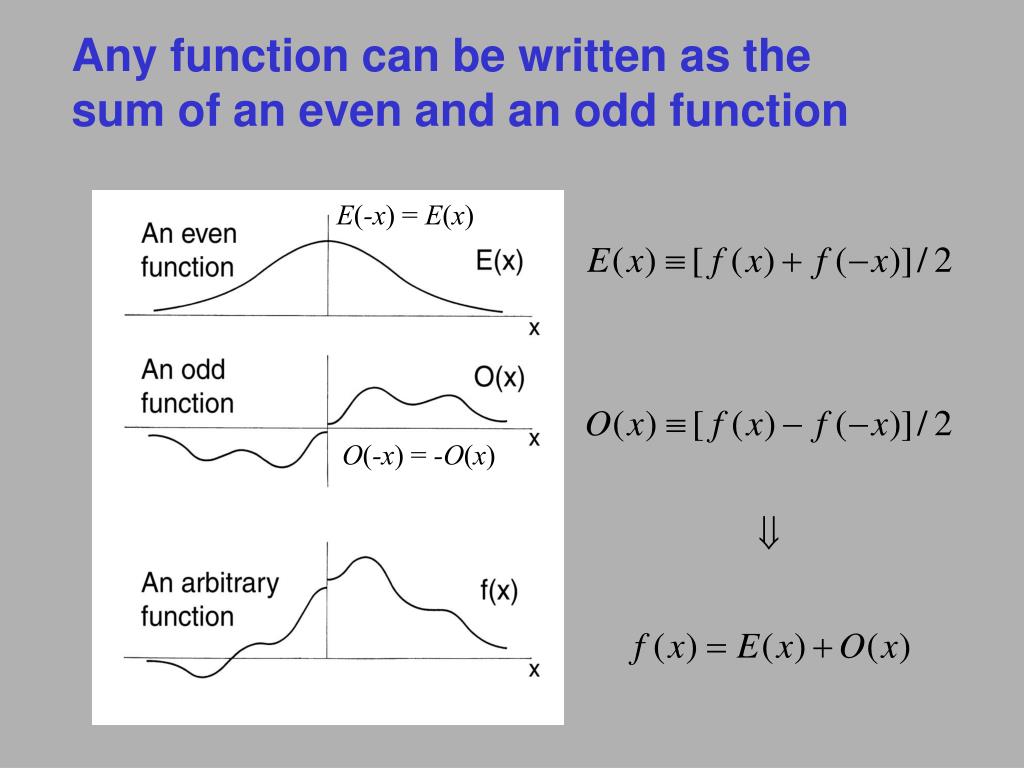 Any function can be written as the sum of an even and an odd function

$E(-x) = E(x)$

An even function

E(x)

x

An odd function

O(x)

x

$O(-x) = -O(x)$

An arbitrary function

f(x)

x

$E(x) \equiv [f(x) + f(-x)]/2$

$O(x) \equiv [f(x) - f(-x)]/2$

$\Downarrow$

$f(x) = E(x) + O(x)$